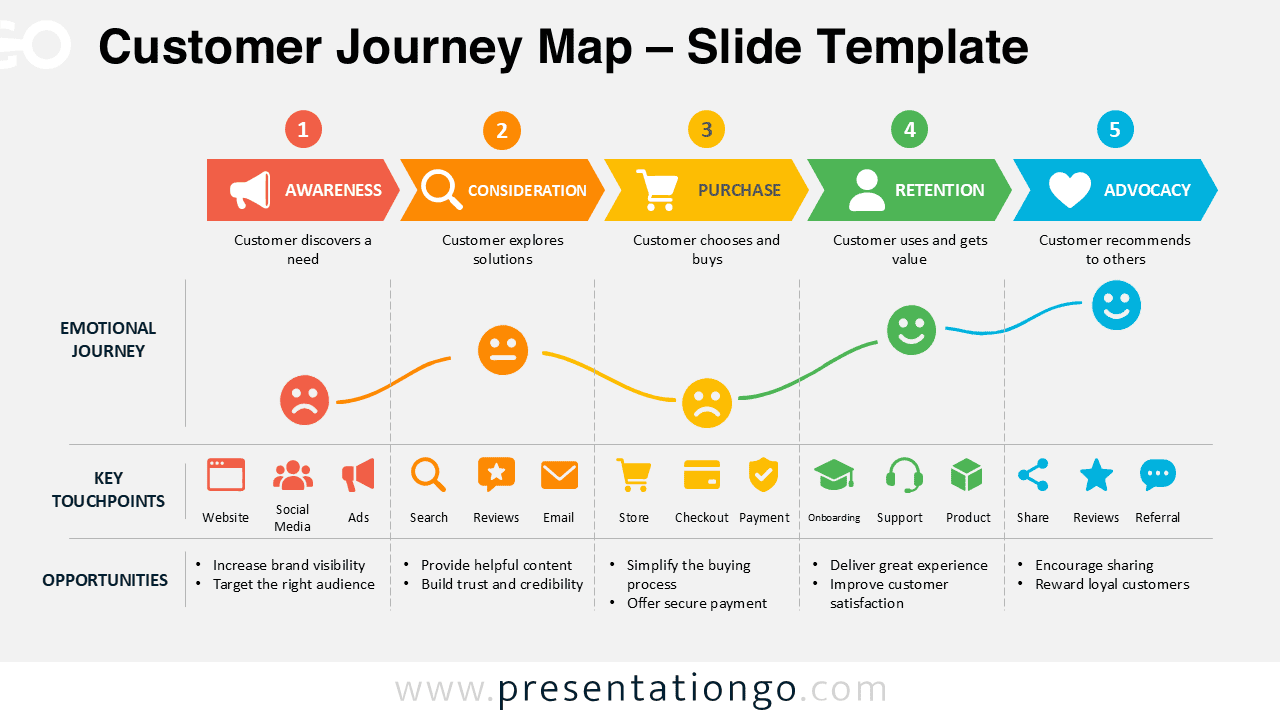 Customer Journey Map – Slide Template

1
AWARENESS
Customer discovers a need

2
CONSIDERATION
Customer explores solutions

3
PURCHASE
Customer chooses and buys

4
RETENTION
Customer uses and gets value

5
ADVOCACY
Customer recommends to others

EMOTIONAL JOURNEY

KEY TOUCHPOINTS

Website
Social Media
Ads
Search
Reviews
Email
Store
Checkout
Payment
Onboarding
Support
Product
Share
Reviews
Referral

OPPORTUNITIES

• Increase brand visibility
• Target the right audience

• Provide helpful content
• Build trust and credibility

• Simplify the buying process
• Offer secure payment

• Deliver great experience
• Improve customer satisfaction

• Encourage sharing
• Reward loyal customers

www.presentationgo.com